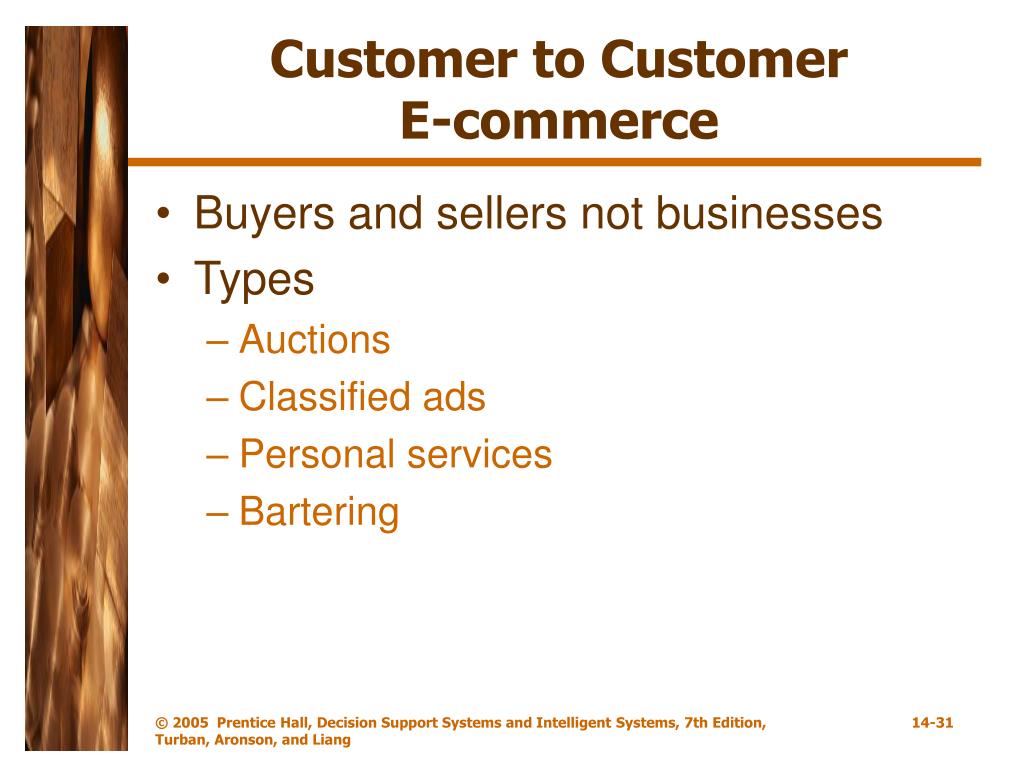 Customer to Customer
E-commerce

• Buyers and sellers not businesses
• Types
– Auctions
– Classified ads
– Personal services
– Bartering

© 2005 Prentice Hall, Decision Support Systems and Intelligent Systems, 7th Edition, Turban, Aronson, and Liang

14-31